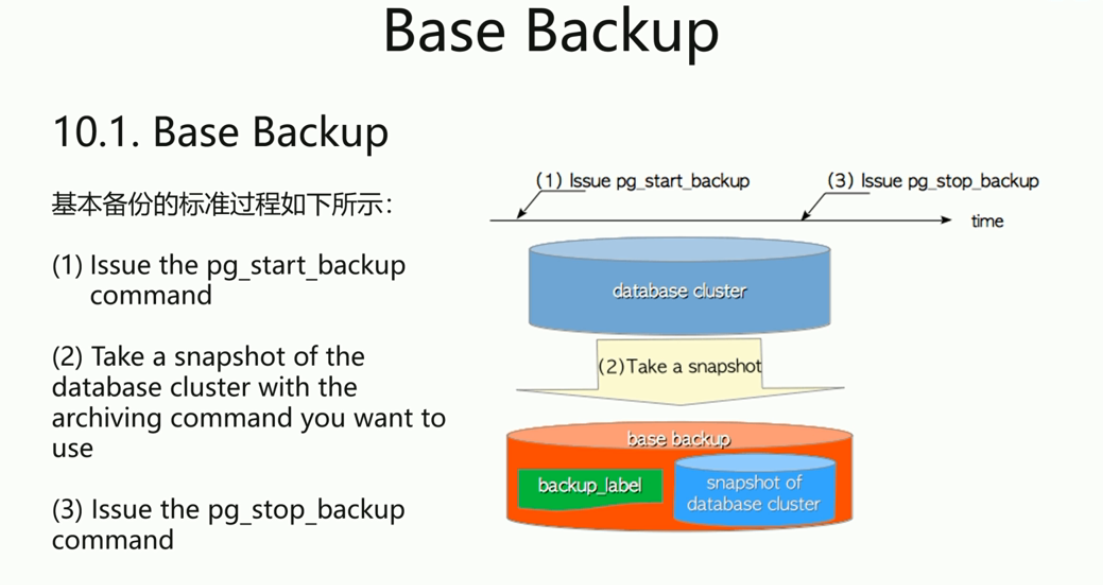 Base Backup

10.1. Base Backup

基本备份的标准过程如下所示:

(1) Issue the pg_start_backup command

(2) Take a snapshot of the database cluster with the archiving command you want to use

(3) Issue the pg_stop_backup command

(1) Issue pg_start_backup

(3) Issue pg_stop_backup

time

database cluster

(2)Take a snapshot

base backup

backup_label

snapshot of database cluster